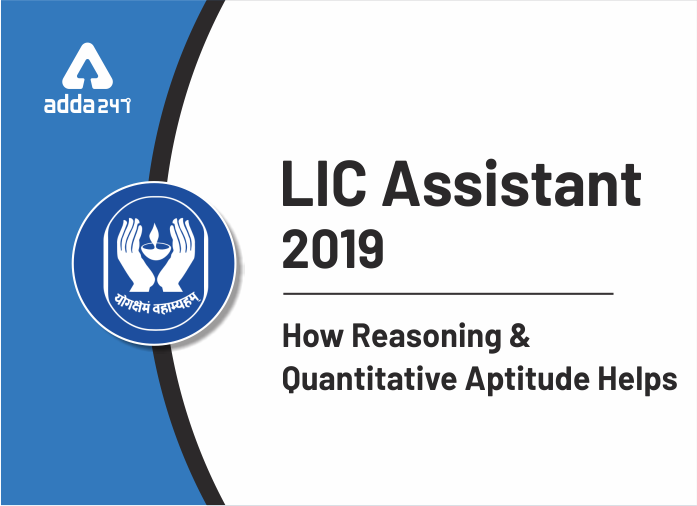 adda247

योगक्षेमं वहाम्यहम्

LIC Assistant 2019

How Reasoning & Quantitative Aptitude Helps